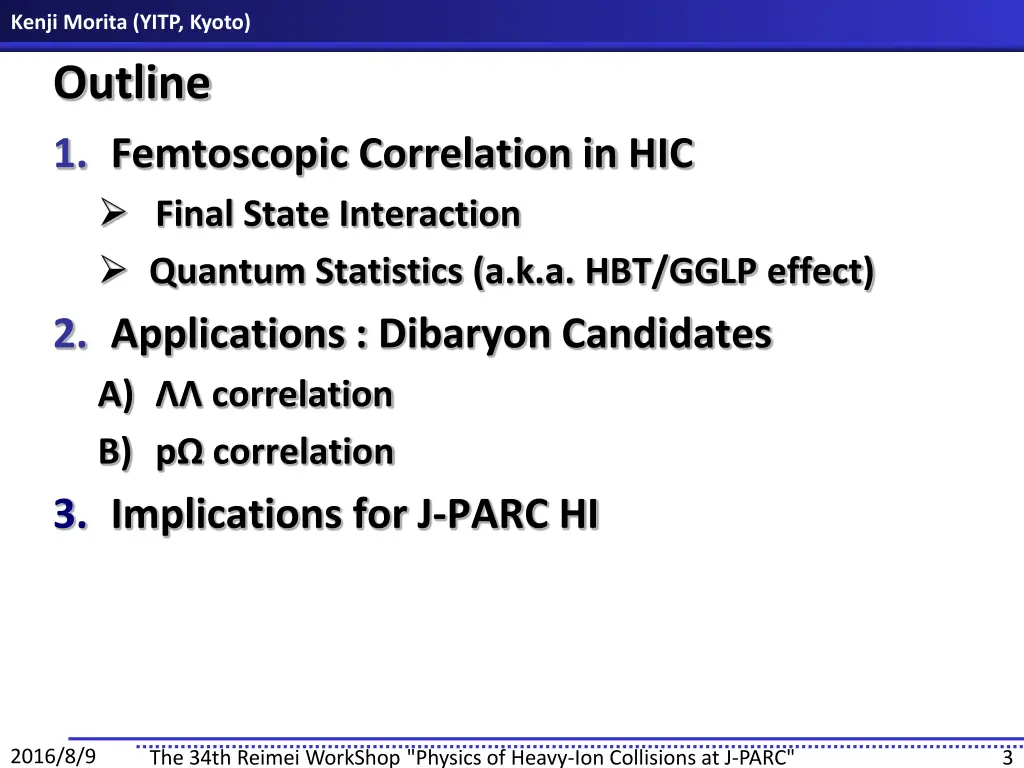 Kenji Morita (YITP, Kyoto)

Outline

1. Femtoscopic Correlation in HIC
➢ Final State Interaction
➢ Quantum Statistics (a.k.a. HBT/GGLP effect)

2. Applications : Dibaryon Candidates
A) ΛΛ correlation
B) pΩ correlation

3. Implications for J-PARC HI

2016/8/9 The 34th Reimei WorkShop "Physics of Heavy-Ion Collisions at J-PARC" 3